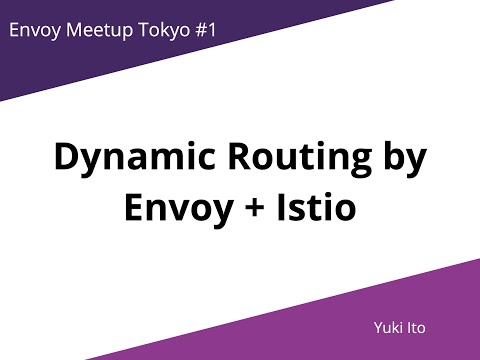 Envoy Meetup Tokyo #1

Dynamic Routing by Envoy + Istio

Yuki Ito